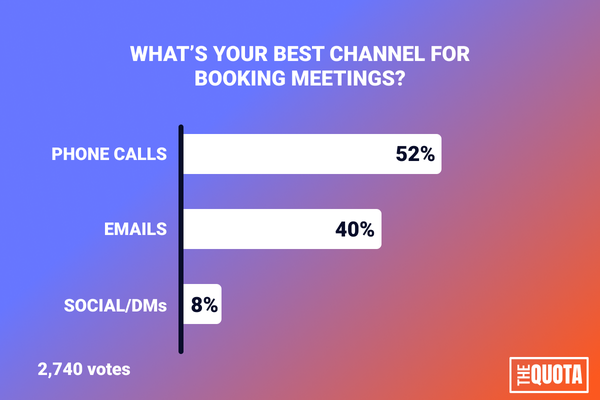 WHAT'S YOUR BEST CHANNEL FOR BOOKING MEETINGS?

PHONE CALLS 52%

EMAILS 40%

SOCIAL/DMs 8%

2,740 votes

THE QUOTA